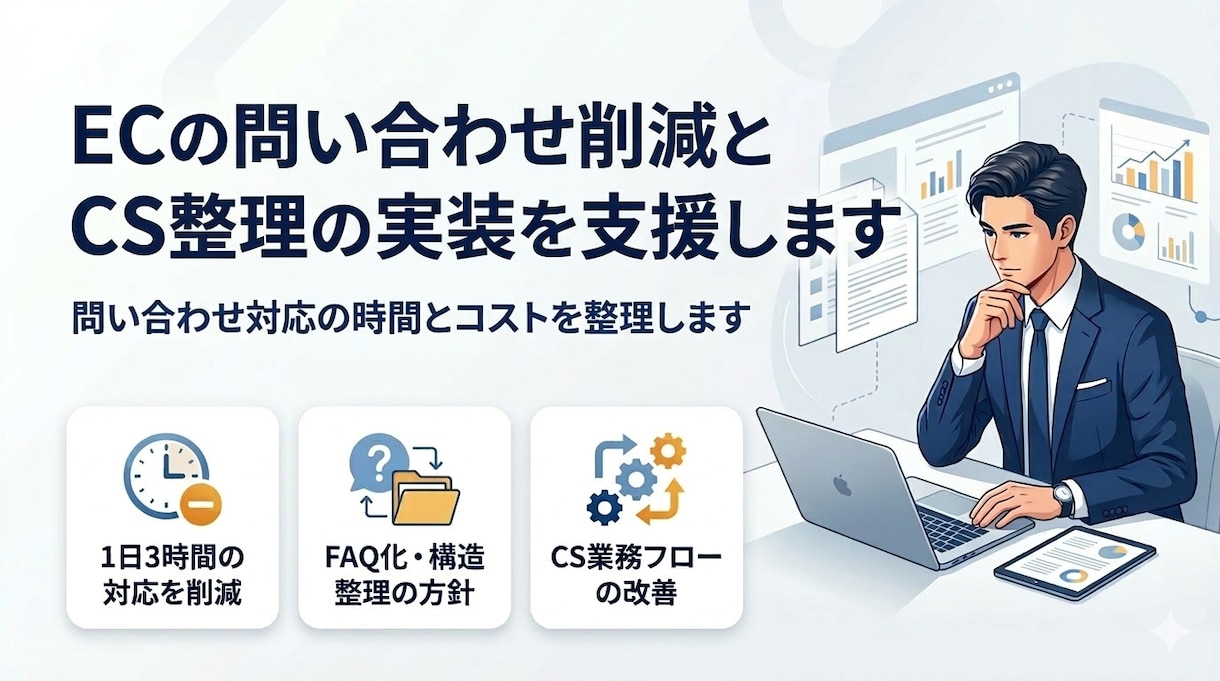 ECの問い合わせ削減と
CS整理の実装を支援します

問い合わせ対応の時間とコストを整理します

1日3時間の対応を削減

FAQ化・構造整理の方針

CS業務フローの改善